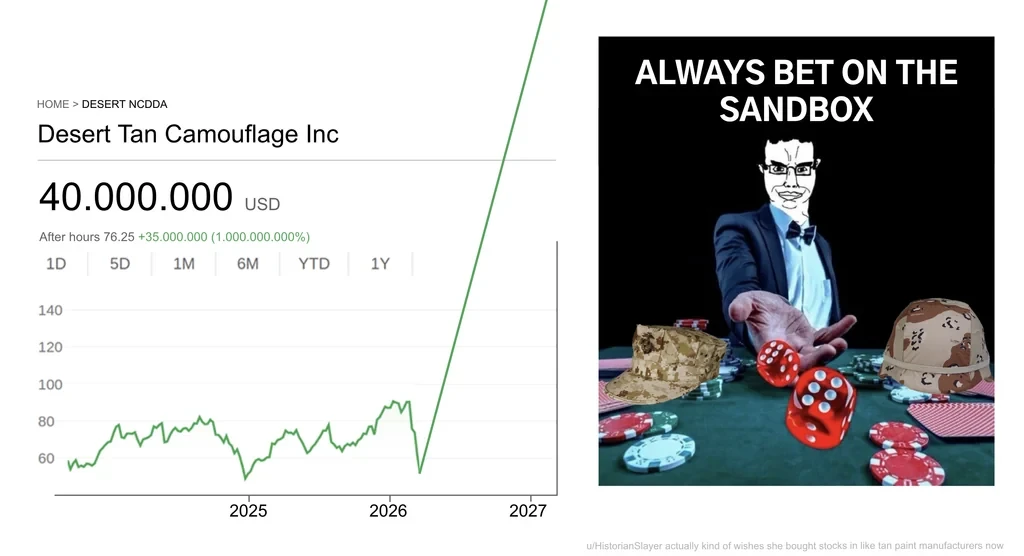 HOME > DESERT NCDDA

Desert Tan Camouflage Inc

40.000.000 USD

After hours 76.25 +35.000.000 (1.000.000.000%)

1D 5D 1M 6M YTD 1Y

140
120
100
80
60

2025 2026 2027

ALWAYS BET ON THE SANDBOX

u/HistorianSlayer actually kind of wishes she bought stocks in like tan paint manufacturers now